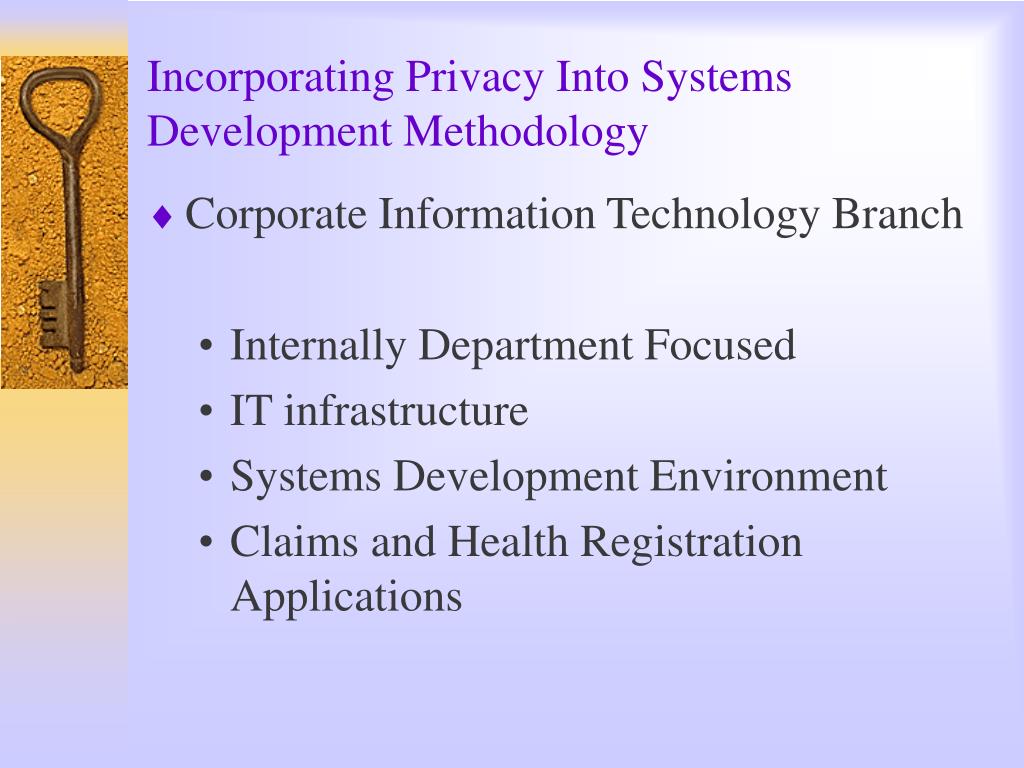 Incorporating Privacy Into Systems Development Methodology

♦ Corporate Information Technology Branch

• Internally Department Focused
• IT infrastructure
• Systems Development Environment
• Claims and Health Registration Applications